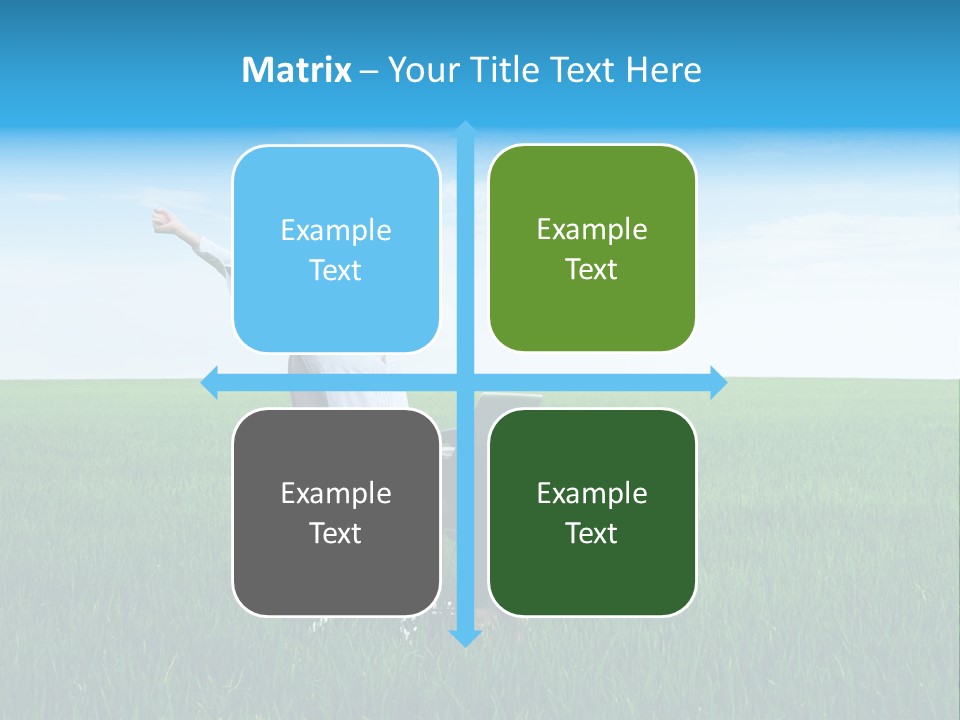 Matrix – Your Title Text Here

Example Text

Example Text

Example Text

Example Text